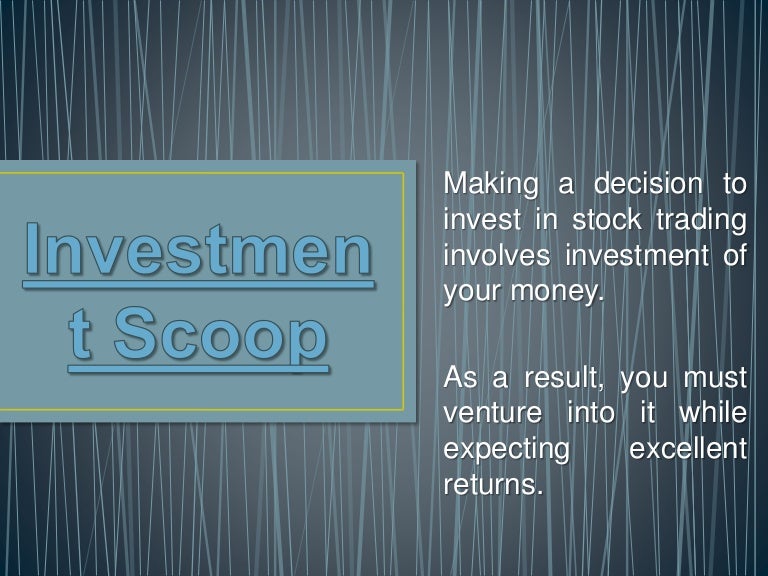 Investmen
t Scoop

Making a decision to invest in stock trading involves investment of your money.

As a result, you must venture into it while expecting excellent returns.